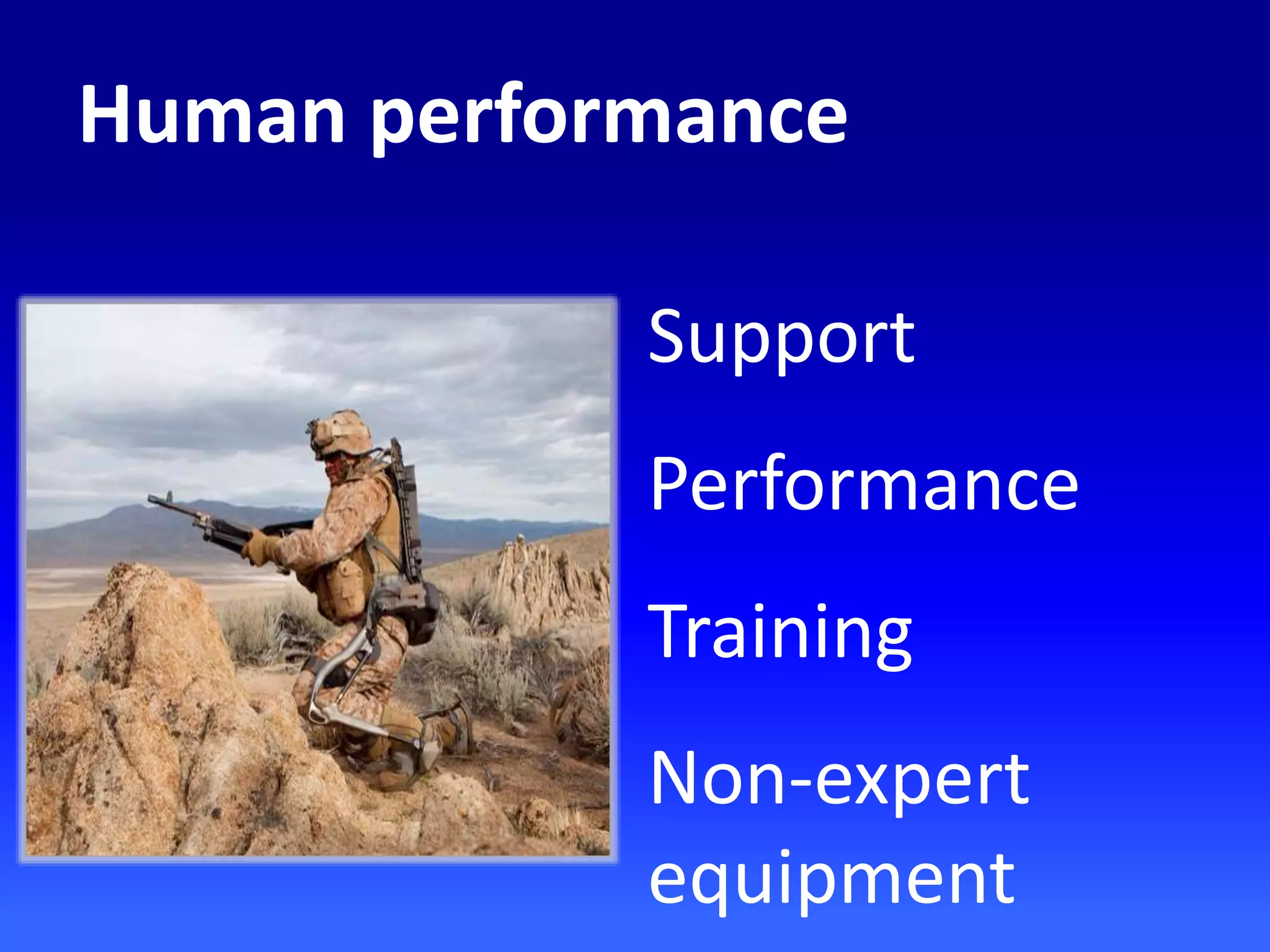 Human performance

Support

Performance

Training

Non-expert equipment